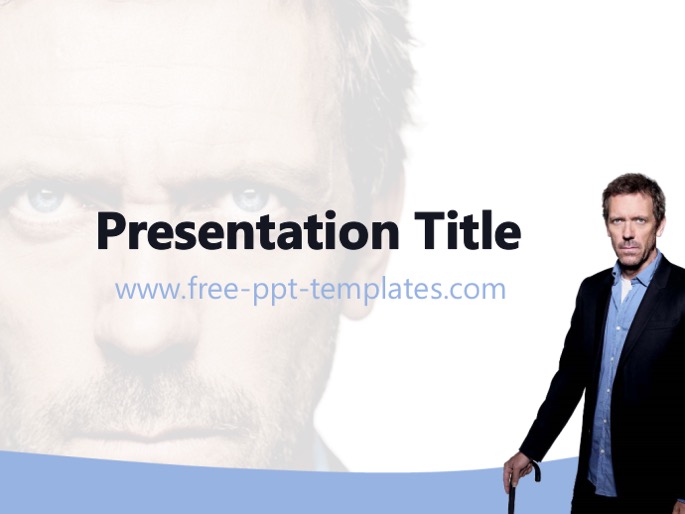 Presentation Title

www.free-ppt-templates.com